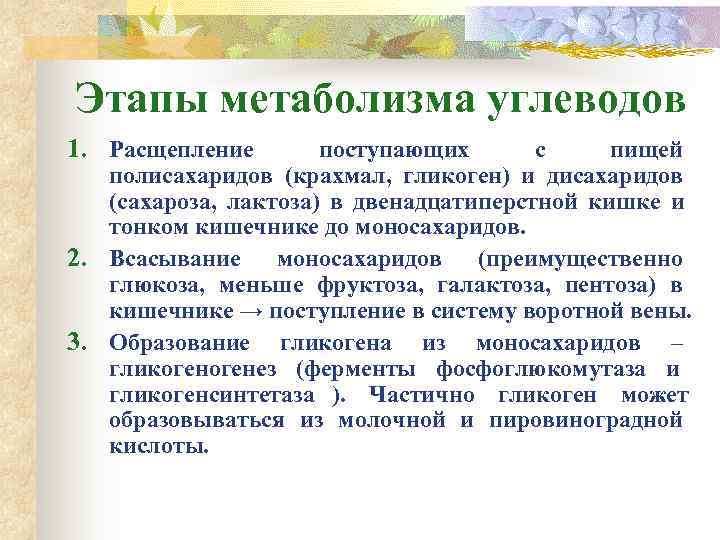 Этапы метаболизма углеводов

1. Расщепление поступающих с пищей полисахаридов (крахмал, гликоген) и дисахаридов (сахароза, лактоза) в двенадцатиперстной кишке и тонком кишечнике до моносахаридов.

2. Всасывание моносахаридов (преимущественно глюкоза, меньше фруктоза, галактоза, пентоза) в кишечнике → поступление в систему воротной вены.

3. Образование гликогена из моносахаридов – гликогеногенез (ферменты фосфоглюкомутаза и гликогенсинтетаза ). Частично гликоген может образовываться из молочной и пировиноградной кислоты.